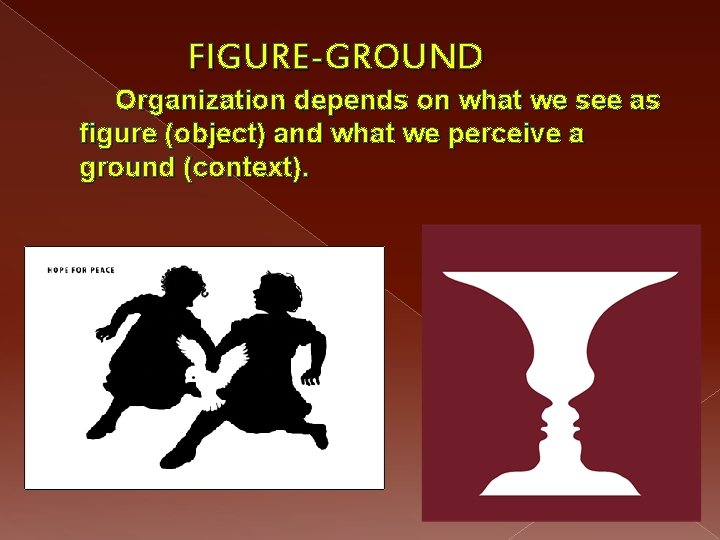 FIGURE-GROUND

Organization depends on what we see as figure (object) and what we perceive a ground (context).

HOPE FOR PEACE